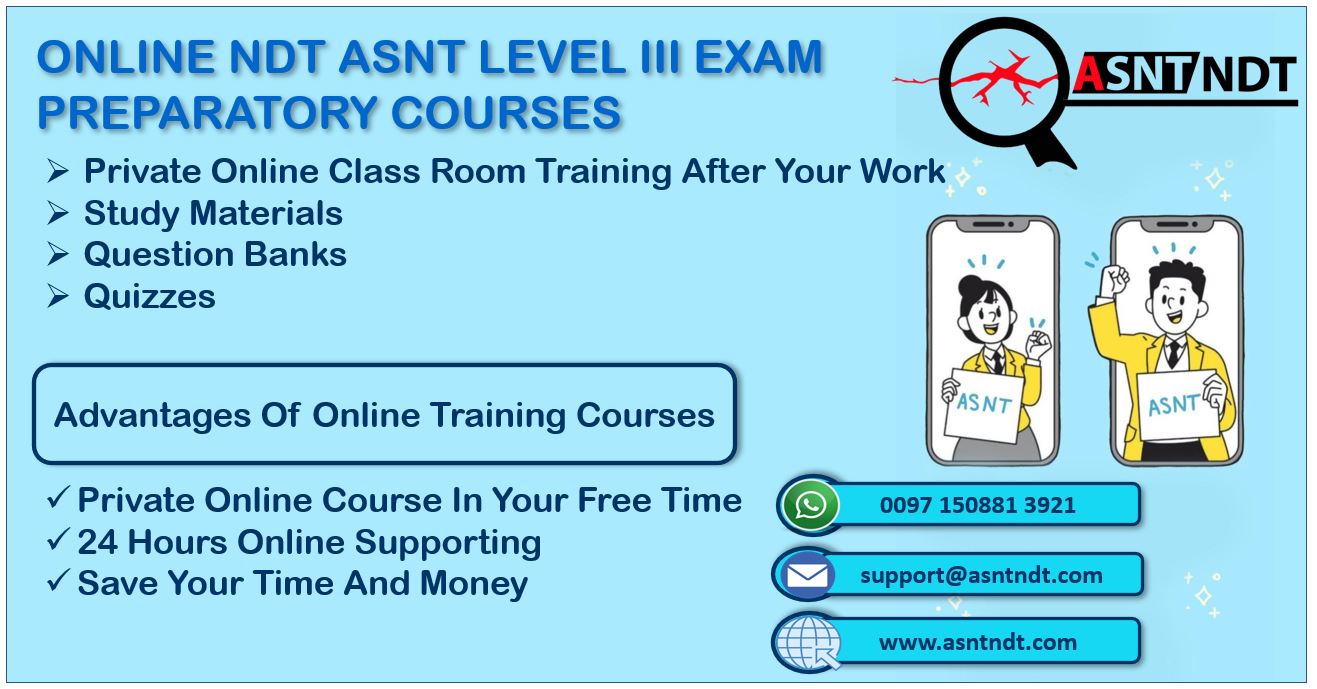 ONLINE NDT ASNT LEVEL III EXAM PREPARATORY COURSES

ASNT NDT

➢ Private Online Class Room Training After Your Work
➢ Study Materials
➢ Question Banks
➢ Quizzes

Advantages Of Online Training Courses

✓ Private Online Course In Your Free Time
✓ 24 Hours Online Supporting
✓ Save Your Time And Money

ASNT

ASNT

0097 150881 3921

support@asntndt.com

www.asntndt.com